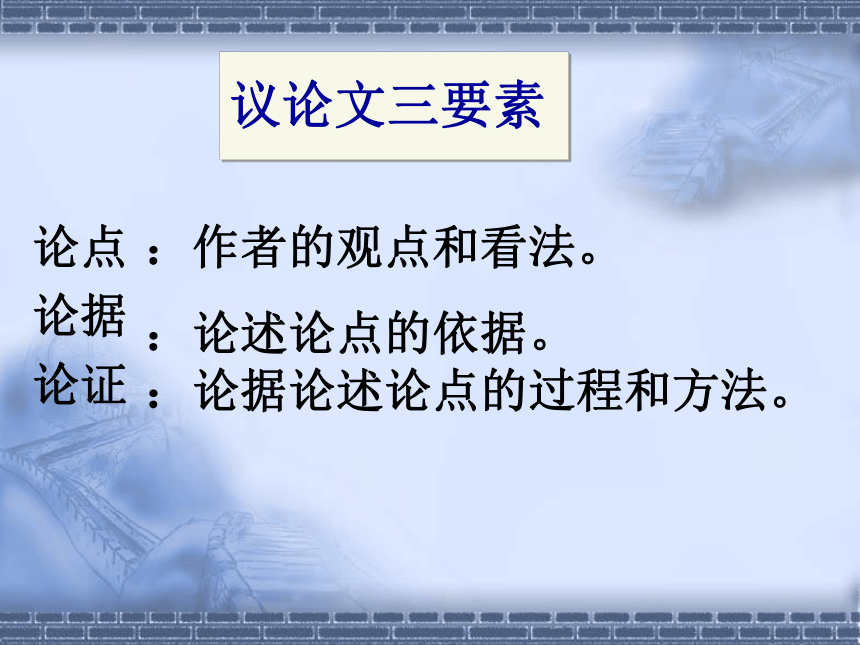 议论文三要素

论点：作者的观点和看法。

论据：论述论点的依据。

论证：论据论述论点的过程和方法。